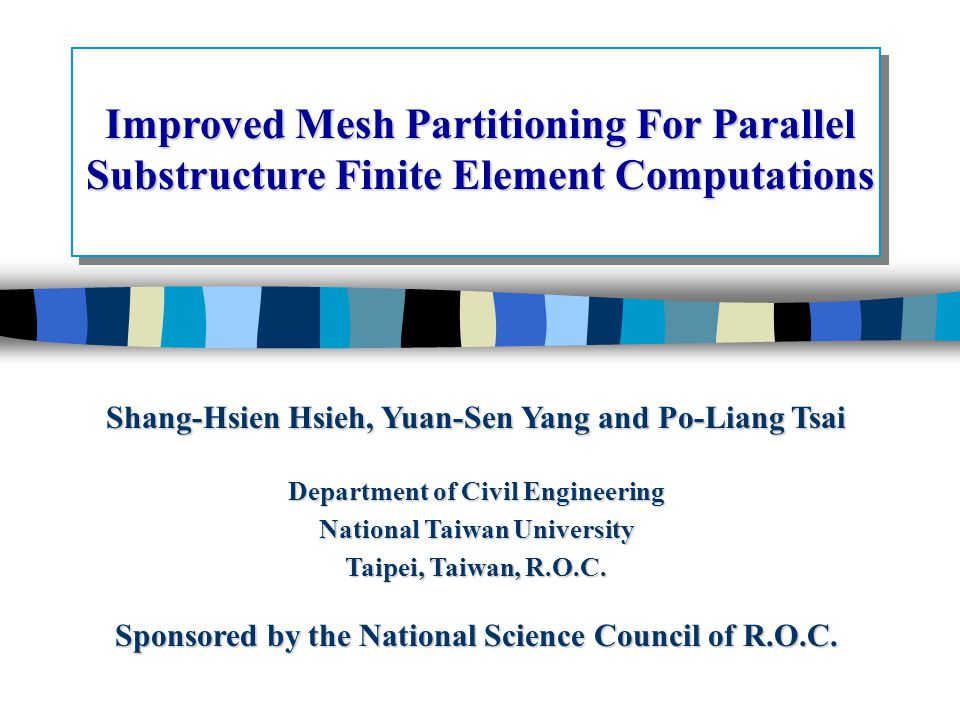 Improved Mesh Partitioning For Parallel Substructure Finite Element Computations

Shang-Hsien Hsieh, Yuan-Sen Yang and Po-Liang Tsai

Department of Civil Engineering
National Taiwan University
Taipei, Taiwan, R.O.C.

Sponsored by the National Science Council of R.O.C.